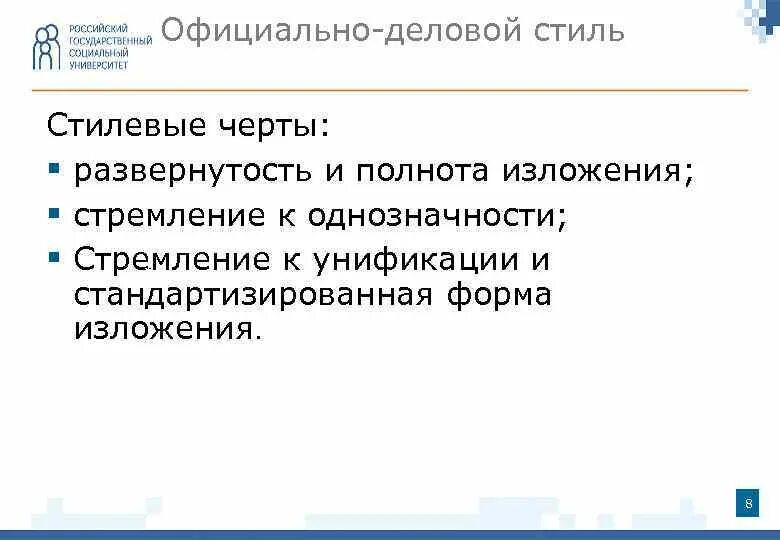 РОССИЙСКИЙ ГОСУДАРСТВЕННЫЙ СОЦИАЛЬНЫЙ УНИВЕРСИТЕТ

Официально-деловой стиль

Стилевые черты:

- развернутость и полнота изложения;
- стремление к однозначности;
- Стремление к унификации и стандартизированная форма изложения.

8